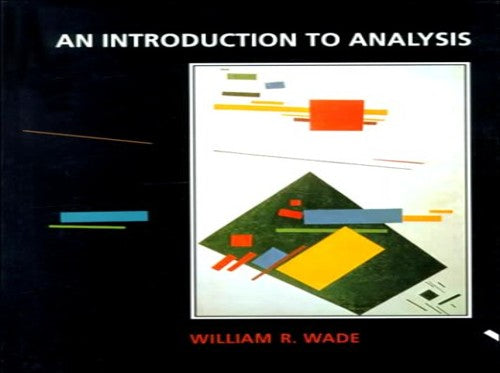 AN INTRODUCTION TO ANALYSIS

WILLIAM R. WADE